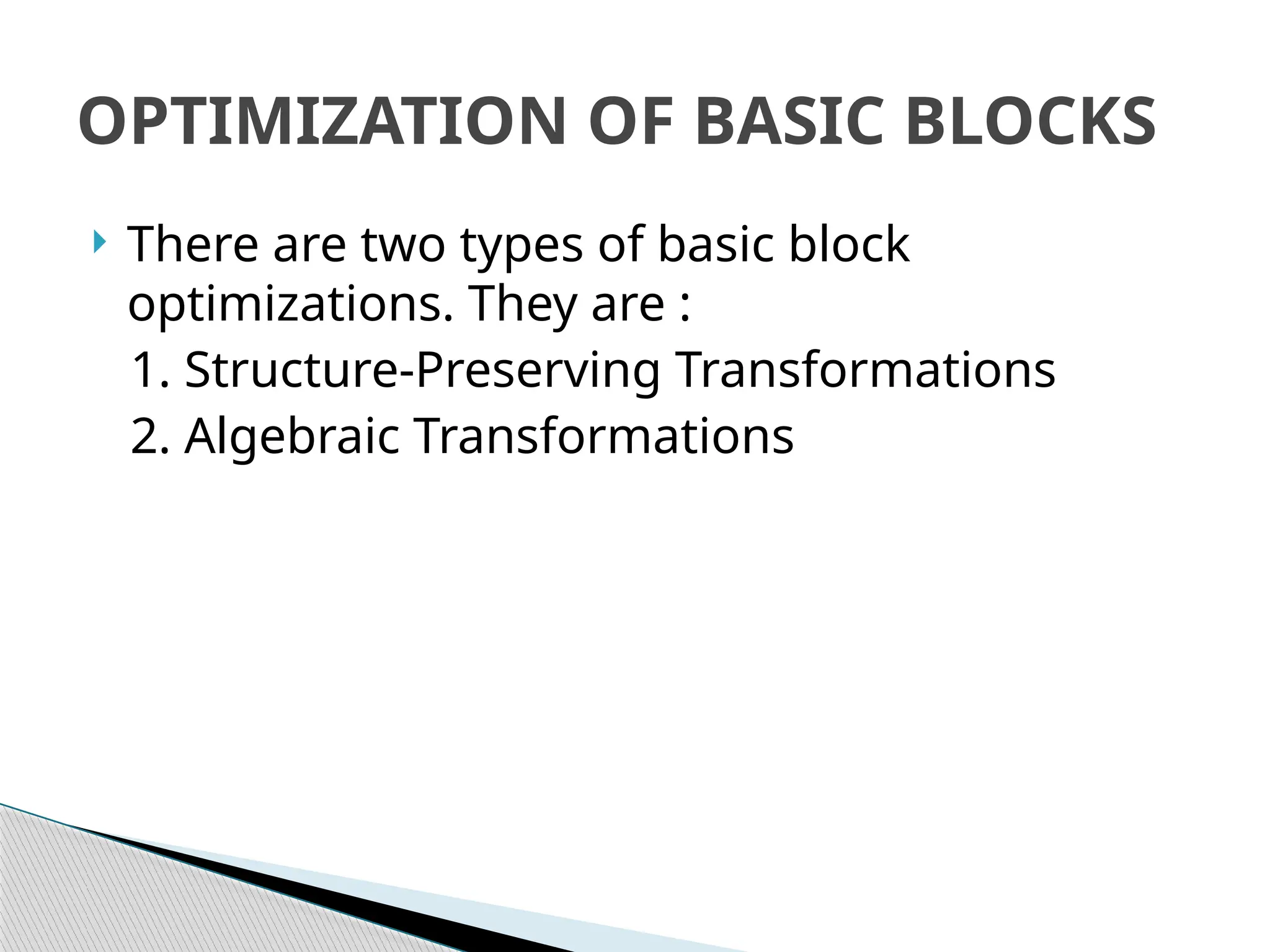 OPTIMIZATION OF BASIC BLOCKS

There are two types of basic block optimizations. They are :

1. Structure-Preserving Transformations

2. Algebraic Transformations